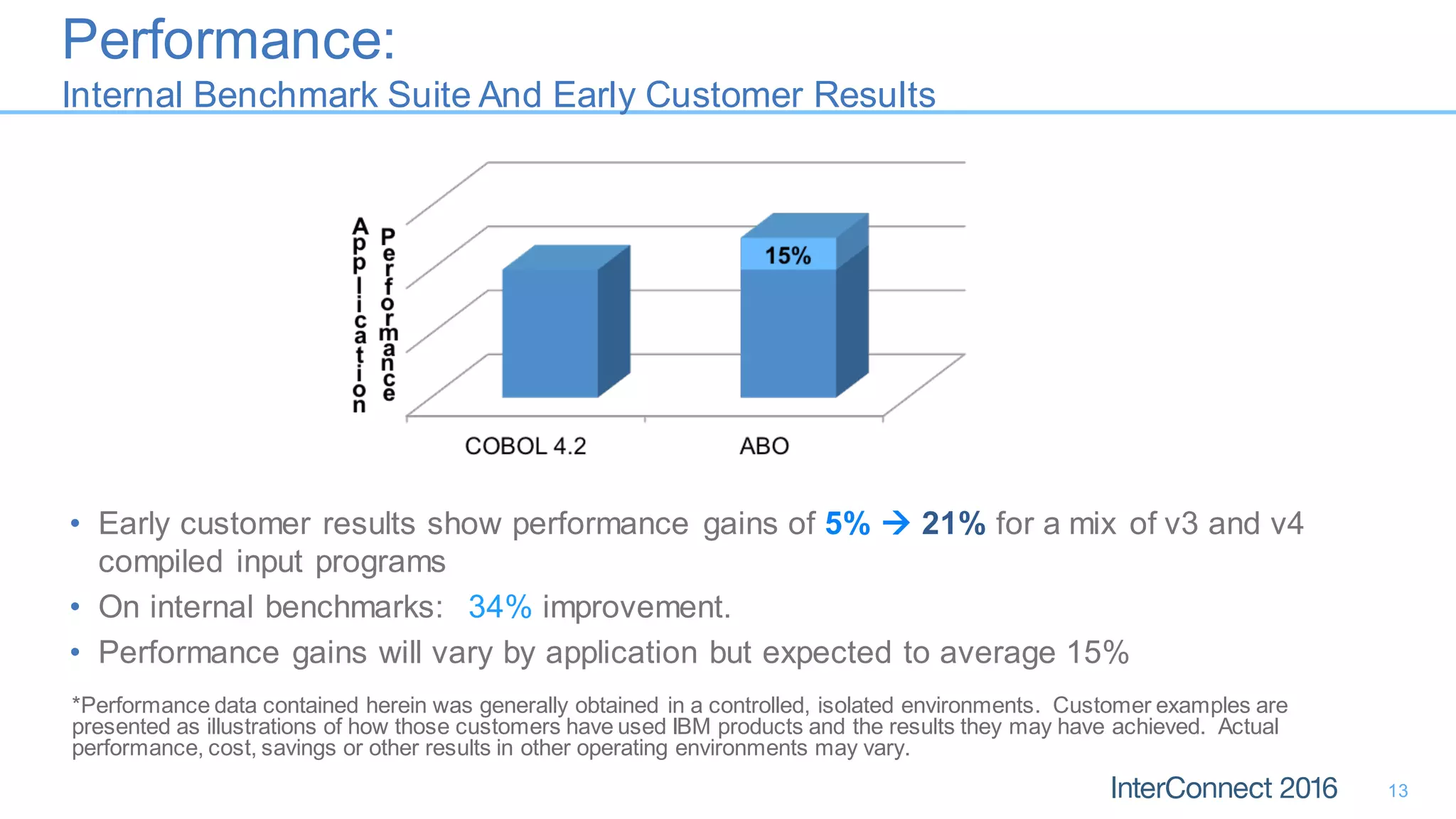 Performance:
Internal Benchmark Suite And Early Customer Results

Application Performance

15%

COBOL 4.2

ABO

• Early customer results show performance gains of 5% → 21% for a mix of v3 and v4 compiled input programs
• On internal benchmarks: 34% improvement.
• Performance gains will vary by application but expected to average 15%

*Performance data contained herein was generally obtained in a controlled, isolated environments. Customer examples are presented as illustrations of how those customers have used IBM products and the results they may have achieved. Actual performance, cost, savings or other results in other operating environments may vary.

InterConnect 2016 13